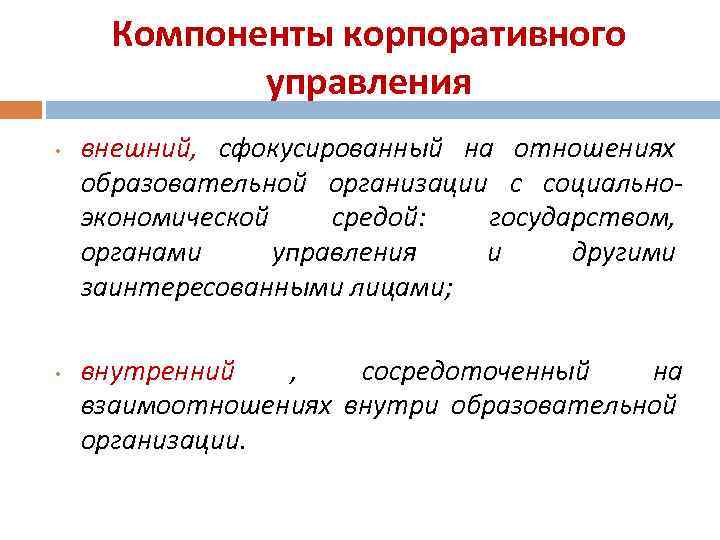 Компоненты корпоративного управления

• внешний, сфокусированный на отношениях образовательной организации с социально-экономической средой: государством, органами управления и другими заинтересованными лицами;

• внутренний , сосредоточенный на взаимоотношениях внутри образовательной организации.